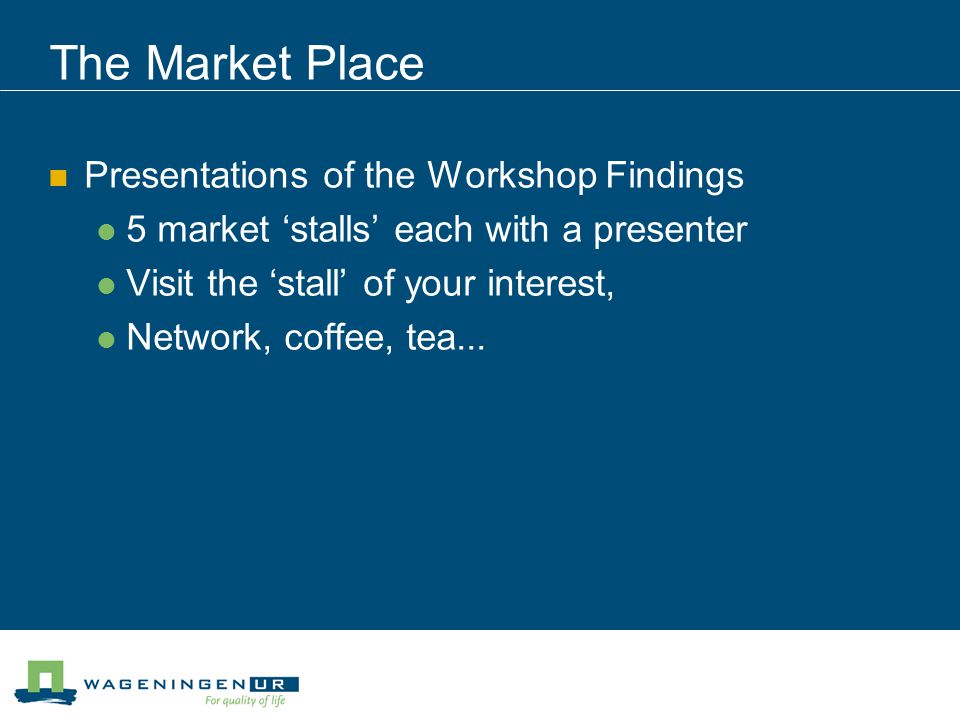 The Market Place

Presentations of the Workshop Findings

5 market ‘stalls’ each with a presenter

Visit the ‘stall’ of your interest,

Network, coffee, tea...

WAGENINGEN UR
For quality of life